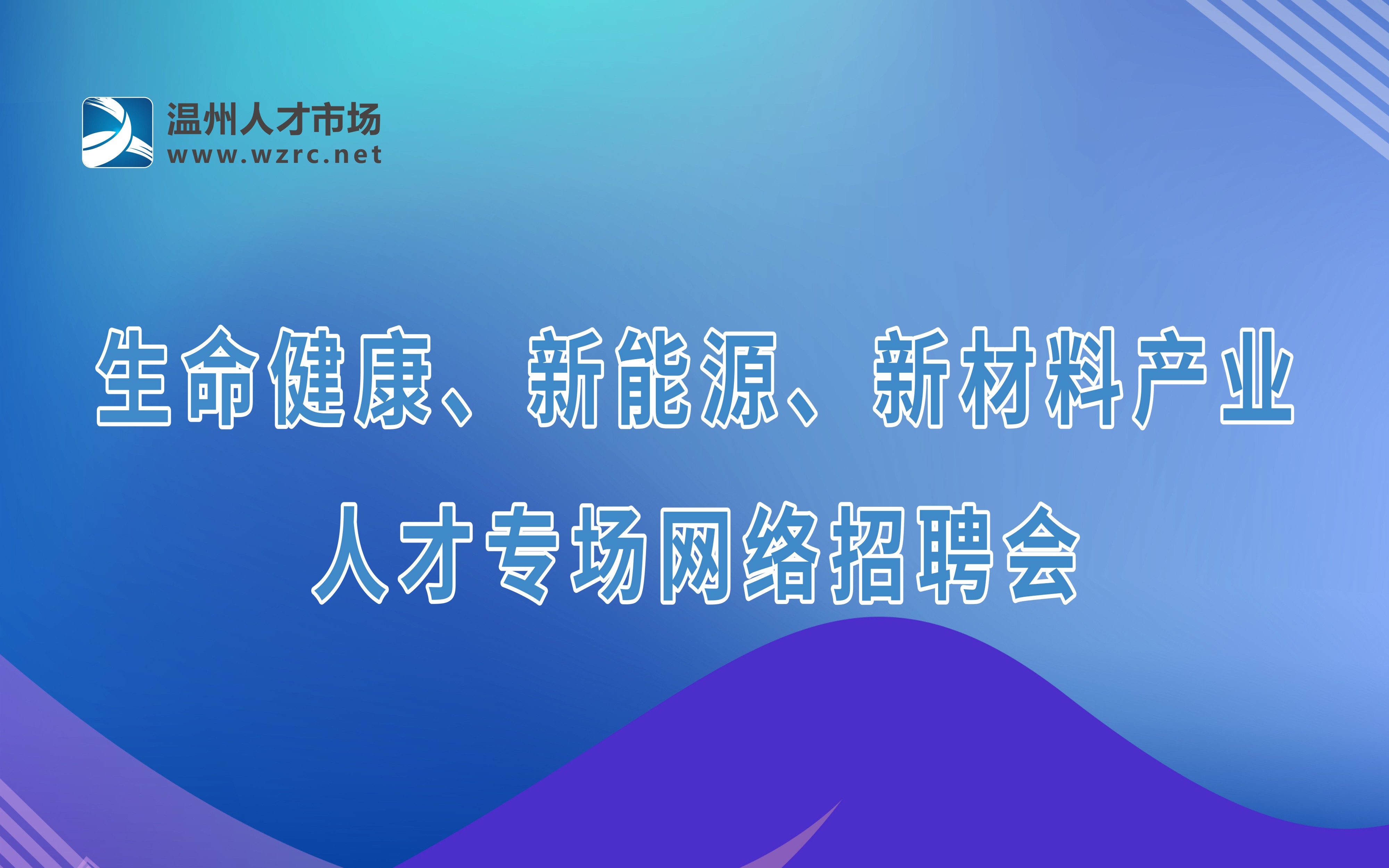 温州人才市场
www.wzrc.net

生命健康、新能源、新材料产业
人才专场网络招聘会